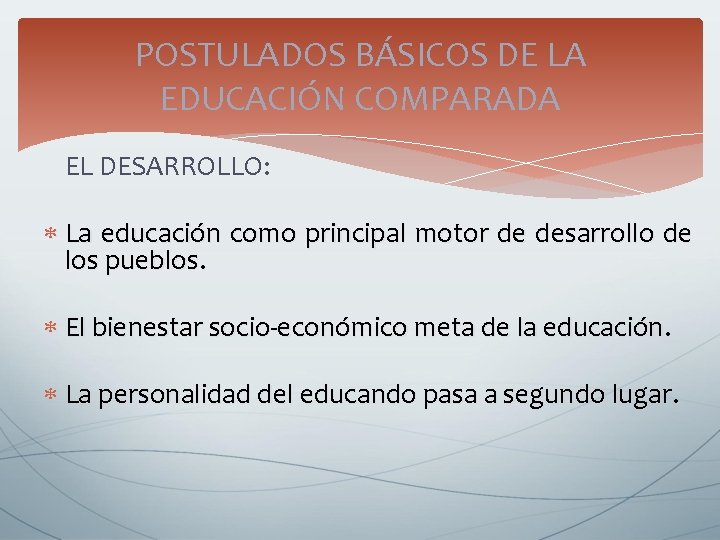 POSTULADOS BÁSICOS DE LA EDUCACIÓN COMPARADA

EL DESARROLLO:

* La educación como principal motor de desarrollo de los pueblos.

* El bienestar socio-económico meta de la educación.

* La personalidad del educando pasa a segundo lugar.